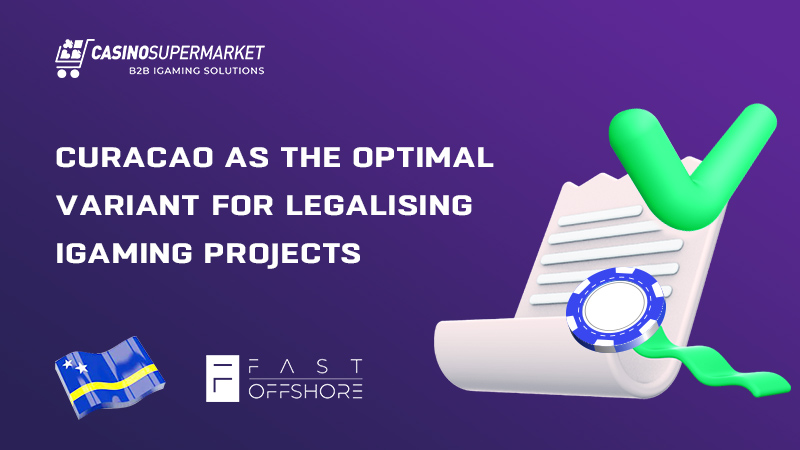 CASINOSUPERMARKET
B2B IGAMING SOLUTIONS

CURACAO AS THE OPTIMAL VARIANT FOR LEGALISING IGAMING PROJECTS

F FAST OFFSHORE